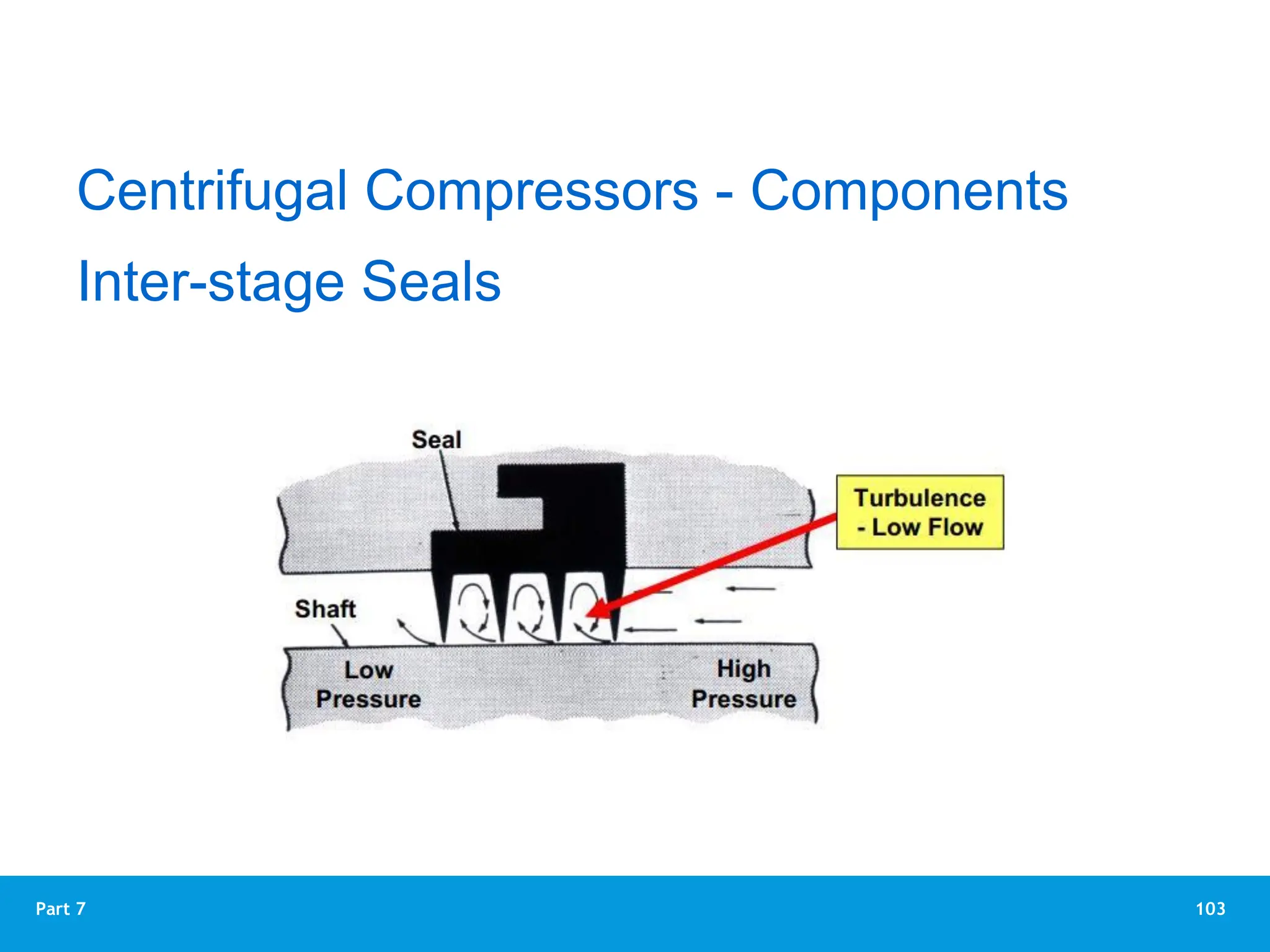 Centrifugal Compressors - Components

Inter-stage Seals

Seal

Turbulence
- Low Flow

Shaft

Low
Pressure

High
Pressure

Part 7

103